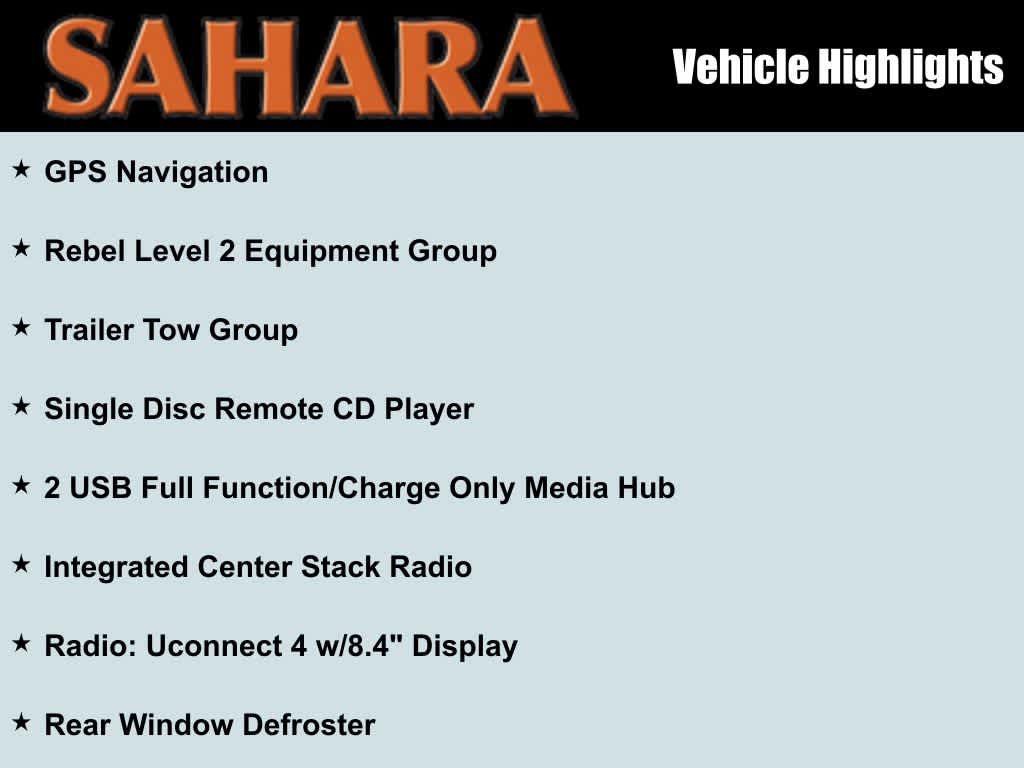 SAHARA

Vehicle Highlights

★ GPS Navigation

★ Rebel Level 2 Equipment Group

★ Trailer Tow Group

★ Single Disc Remote CD Player

★ 2 USB Full Function/Charge Only Media Hub

★ Integrated Center Stack Radio

★ Radio: Uconnect 4 w/8.4" Display

★ Rear Window Defroster